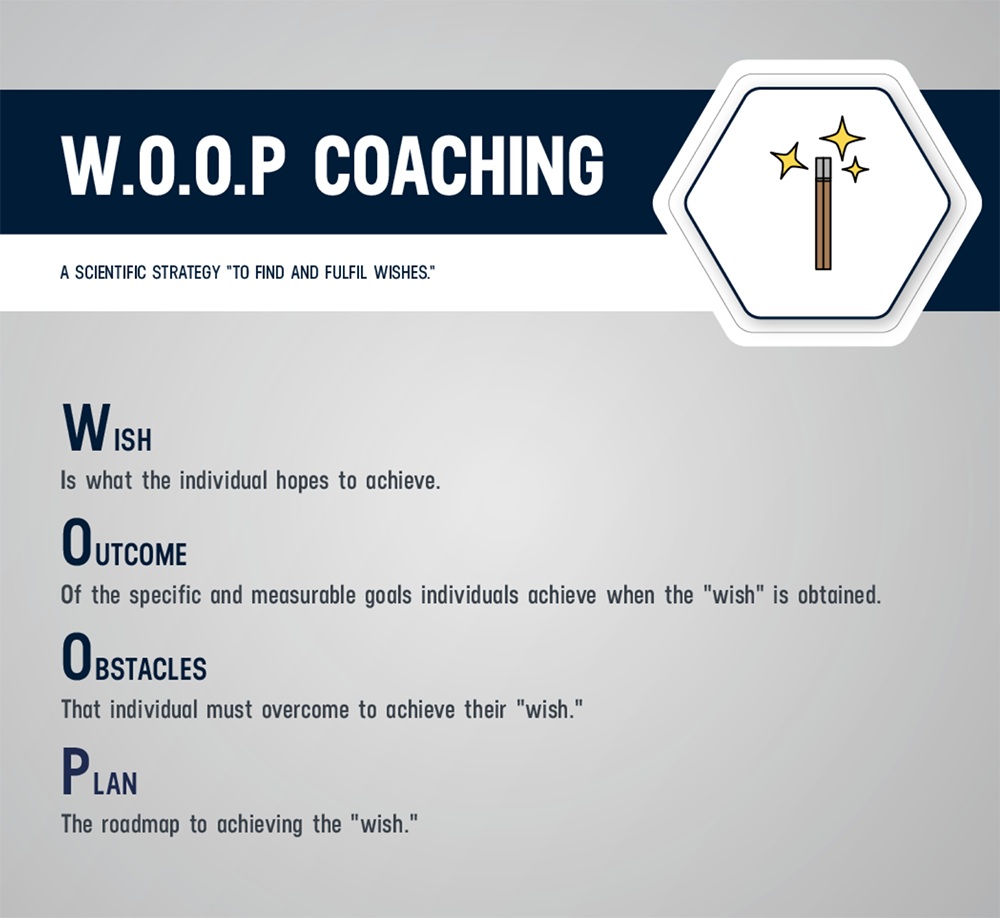 W.O.O.P COACHING

A SCIENTIFIC STRATEGY "TO FIND AND FULFIL WISHES."

WISH
Is what the individual hopes to achieve.

OUTCOME
Of the specific and measurable goals individuals achieve when the "wish" is obtained.

OBSTACLES
That individual must overcome to achieve their "wish."

PLAN
The roadmap to achieving the "wish."